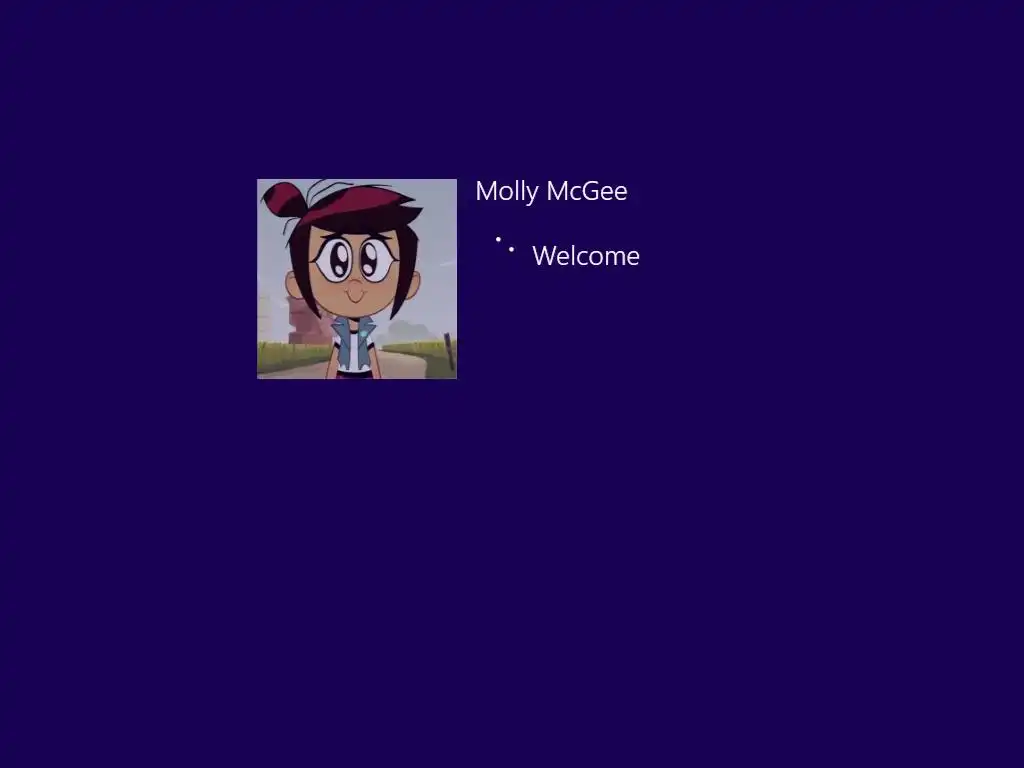 Molly McGee

Welcome